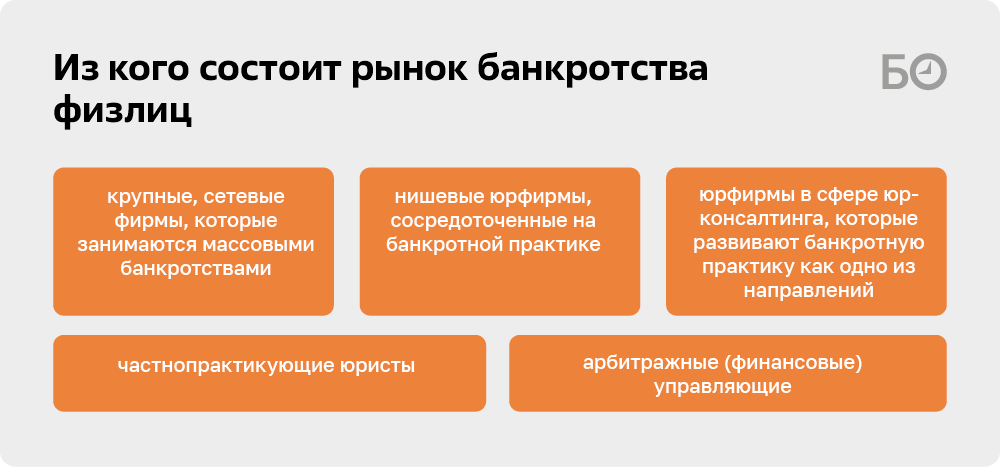 Из кого состоит рынок банкротства физлиц

БО

крупные, сетевые фирмы, которые занимаются массовыми банкротствами

нишевые юрфирмы, сосредоточенные на банкротной практике

юрфирмы в сфере юр-консалтинга, которые развивают банкротную практику как одно из направлений

частнопрактикующие юристы

арбитражные (финансовые) управляющие